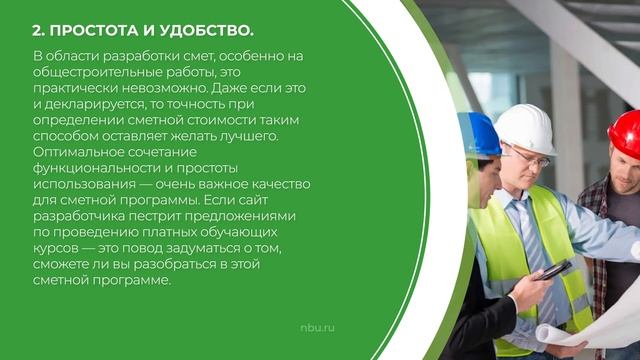 2. ПРОСТОТА И УДОБСТВО.

В области разработки смет, особенно на общестроительные работы, это практически невозможно. Даже если это и декларируется, то точность при определении сметной стоимости таким способом оставляет желать лучшего. Оптимальное сочетание функциональности и простоты использования — очень важное качество для сметной программы. Если сайт разработчика пестрит предложениями по проведению платных обучающих курсов — это повод задуматься о том, сможете ли вы разобраться в этой сметной программе.

nbu.ru